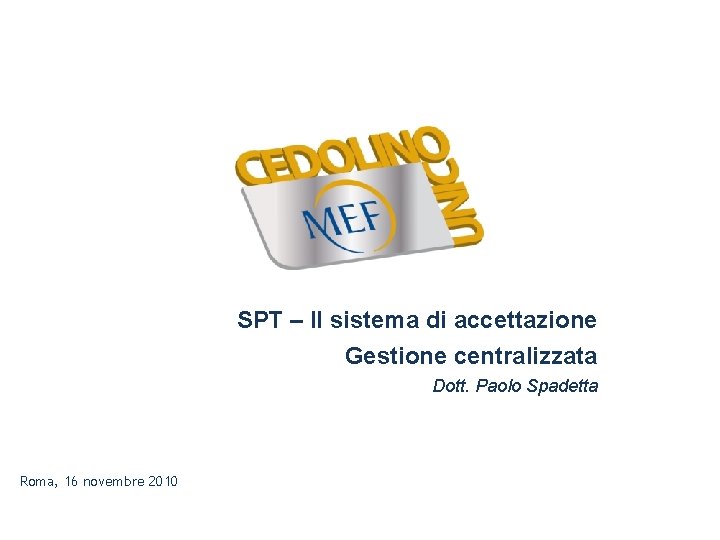 CEDOLINO UNICO
MEF

SPT – Il sistema di accettazione
Gestione centralizzata
Dott. Paolo Spadetta

Roma, 16 novembre 2010